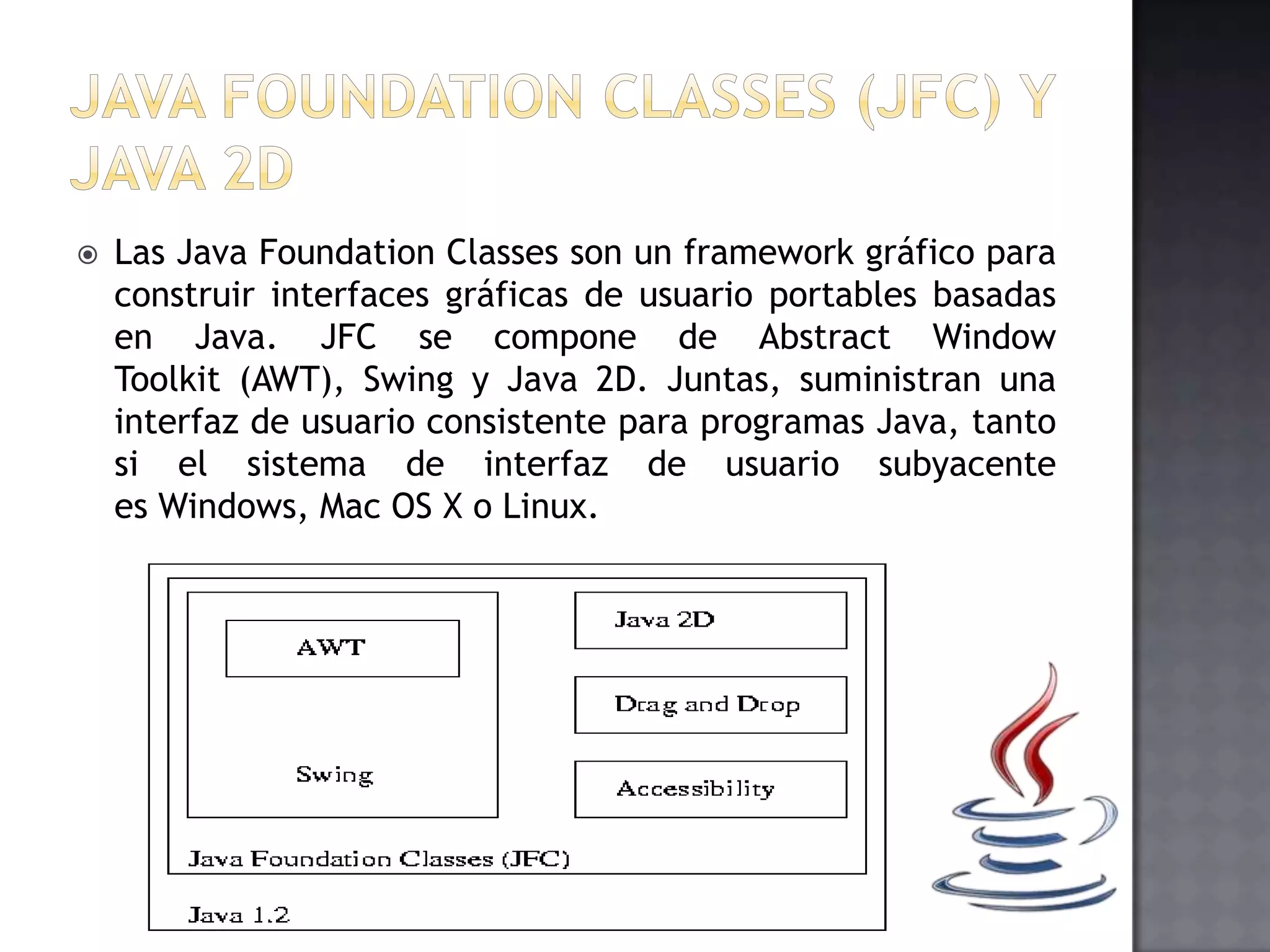 JAVA FOUNDATION CLASSES (JFC) Y JAVA 2D

Las Java Foundation Classes son un framework gráfico para construir interfaces gráficas de usuario portables basadas en Java. JFC se compone de Abstract Window Toolkit (AWT), Swing y Java 2D. Juntas, suministran una interfaz de usuario consistente para programas Java, tanto si el sistema de interfaz de usuario subyacente es Windows, Mac OS X o Linux.

AWT

Swing

Java 2D

Drag and Drop

Accessibility

Java Foundation Classes (JFC)

Java 1.2